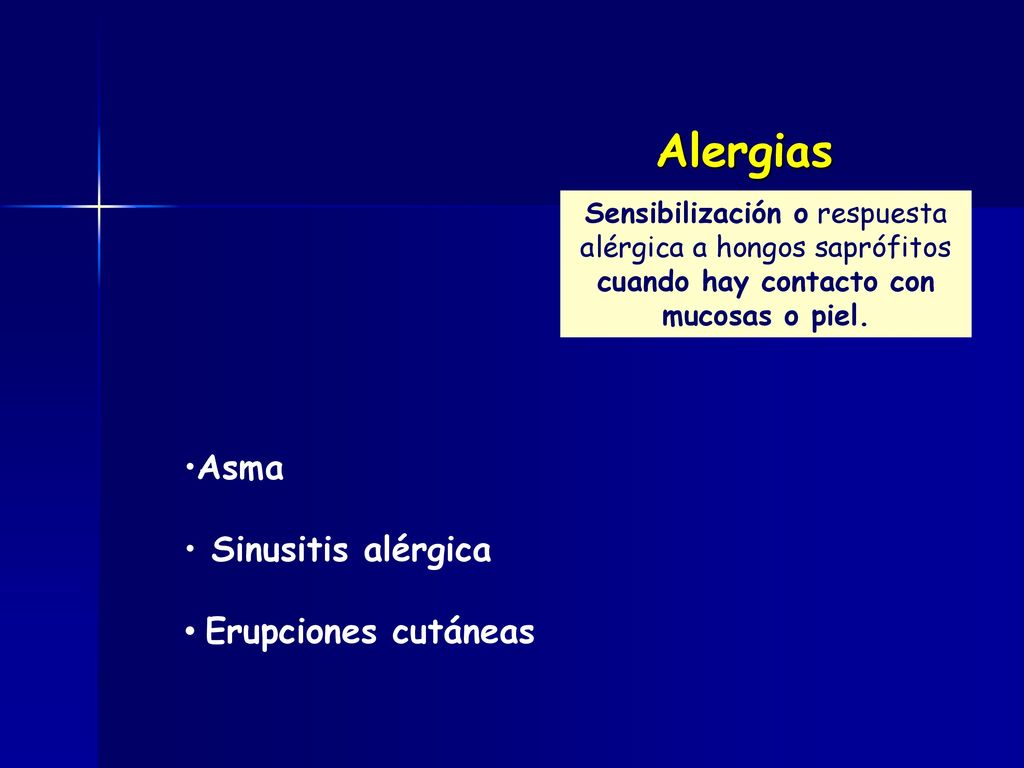 Alergias

Sensibilización o respuesta alérgica a hongos saprófitos cuando hay contacto con mucosas o piel.

•Asma

• Sinusitis alérgica

• Erupciones cutáneas